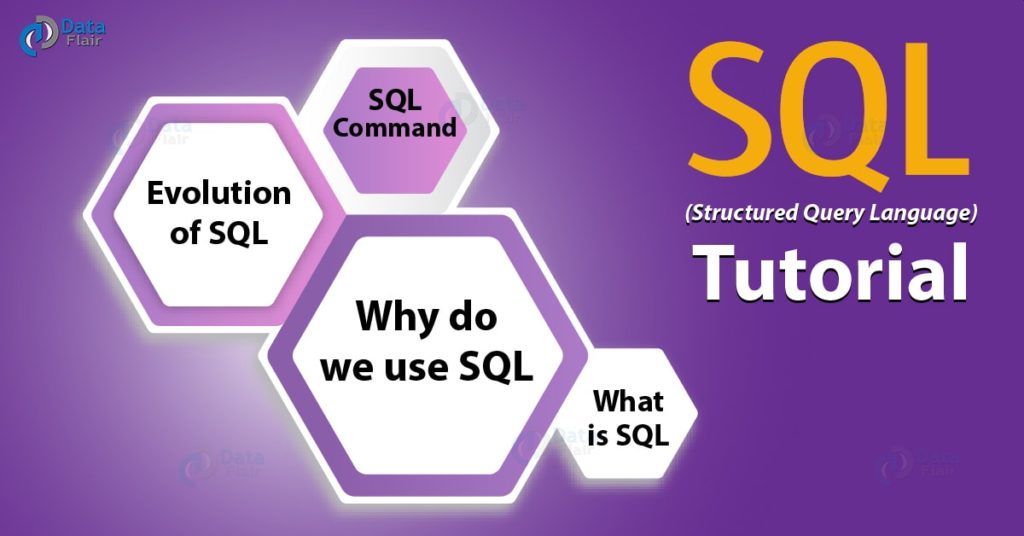 Data Flair

SQL Command

Evolution of SQL

Why do we use SQL

What is SQL

SQL
(Structured Query Language)
Tutorial